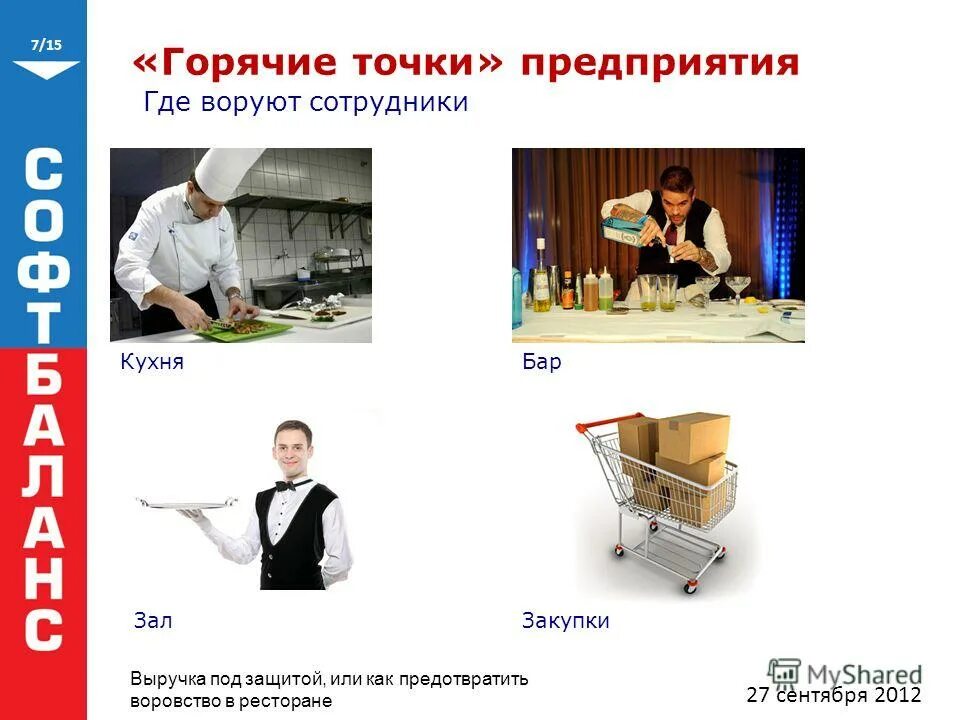 7/15

СОФТБАЛАНС

«Горячие точки» предприятия

Где воруют сотрудники

Кухня

Бар

Зал

Закупки

Выручка под защитой, или как предотвратить воровство в ресторане

MyShared

27 сентября 2012